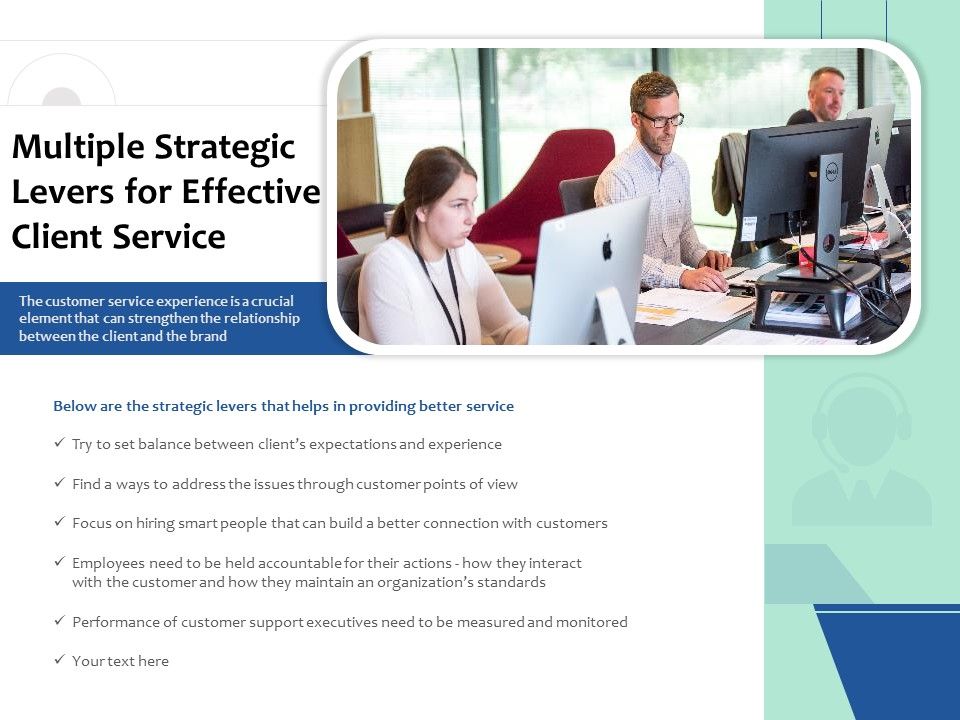 Multiple Strategic Levers for Effective Client Service

The customer service experience is a crucial element that can strengthen the relationship between the client and the brand

Below are the strategic levers that helps in providing better service

✓ Try to set balance between client's expectations and experience

✓ Find a ways to address the issues through customer points of view

✓ Focus on hiring smart people that can build a better connection with customers

✓ Employees need to be held accountable for their actions - how they interact with the customer and how they maintain an organization's standards

✓ Performance of customer support executives need to be measured and monitored

✓ Your text here